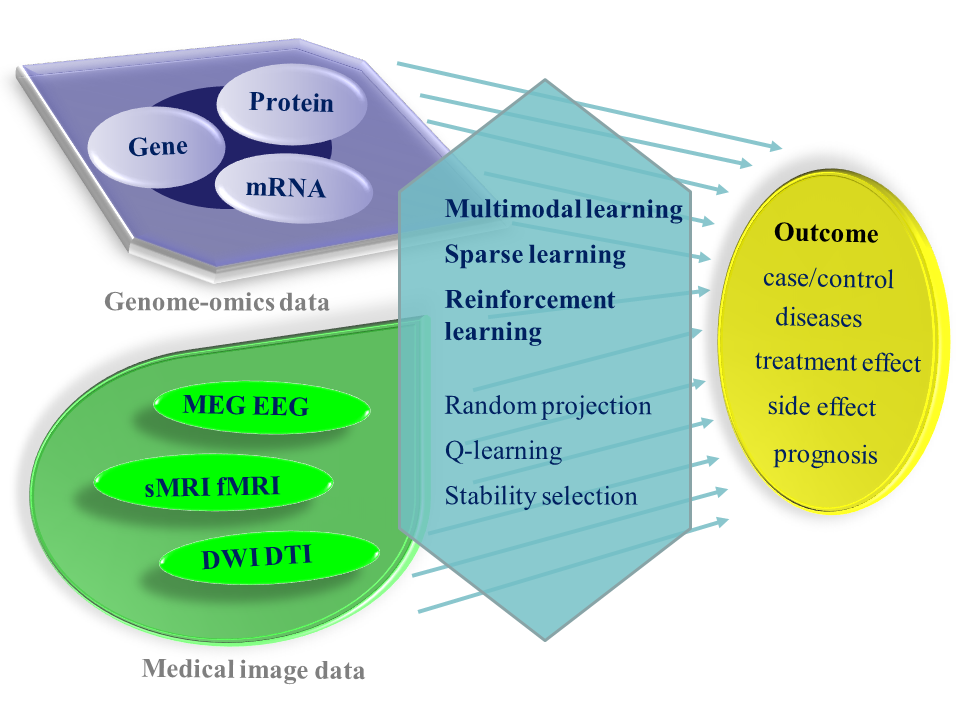 Protein

Gene

mRNA

Genome-omics data

MEG EEG

sMRI fMRI

DWI DTI

Medical image data

Multimodal learning

Sparse learning

Reinforcement learning

Random projection

Q-learning

Stability selection

Outcome

case/control

diseases

treatment effect

side effect

prognosis